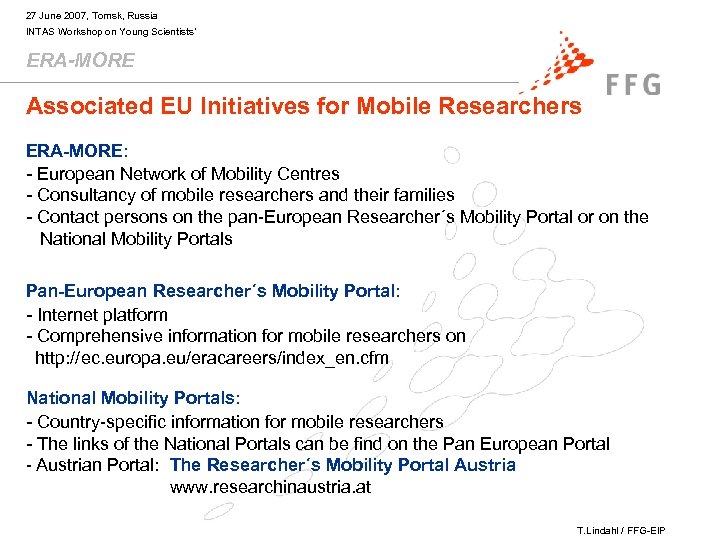 27 June 2007, Tomsk, Russia
INTAS Workshop on Young Scientists'

ERA-MORE

FFG

Associated EU Initiatives for Mobile Researchers

ERA-MORE:
- European Network of Mobility Centres
- Consultancy of mobile researchers and their families
- Contact persons on the pan-European Researcher´s Mobility Portal or on the National Mobility Portals

Pan-European Researcher´s Mobility Portal:
- Internet platform
- Comprehensive information for mobile researchers on http://ec.europa.eu/eracareers/index_en.cfm

National Mobility Portals:
- Country-specific information for mobile researchers
- The links of the National Portals can be find on the Pan European Portal
- Austrian Portal: The Researcher´s Mobility Portal Austria www.researchinaustria.at

T.Lindahl / FFG-EIP